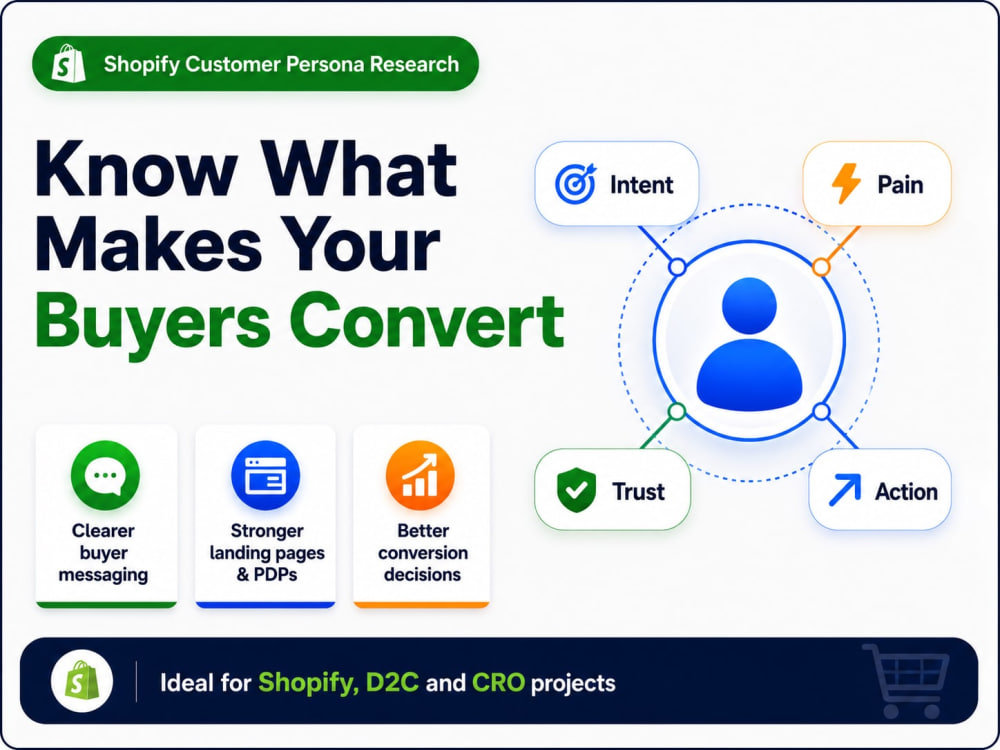 Shopify Customer Persona Research

Know What Makes Your Buyers Convert

Intent

Pain

Trust

Action

Clearer buyer messaging

Stronger landing pages & PDPs

Better conversion decisions

Ideal for Shopify, D2C and CRO projects